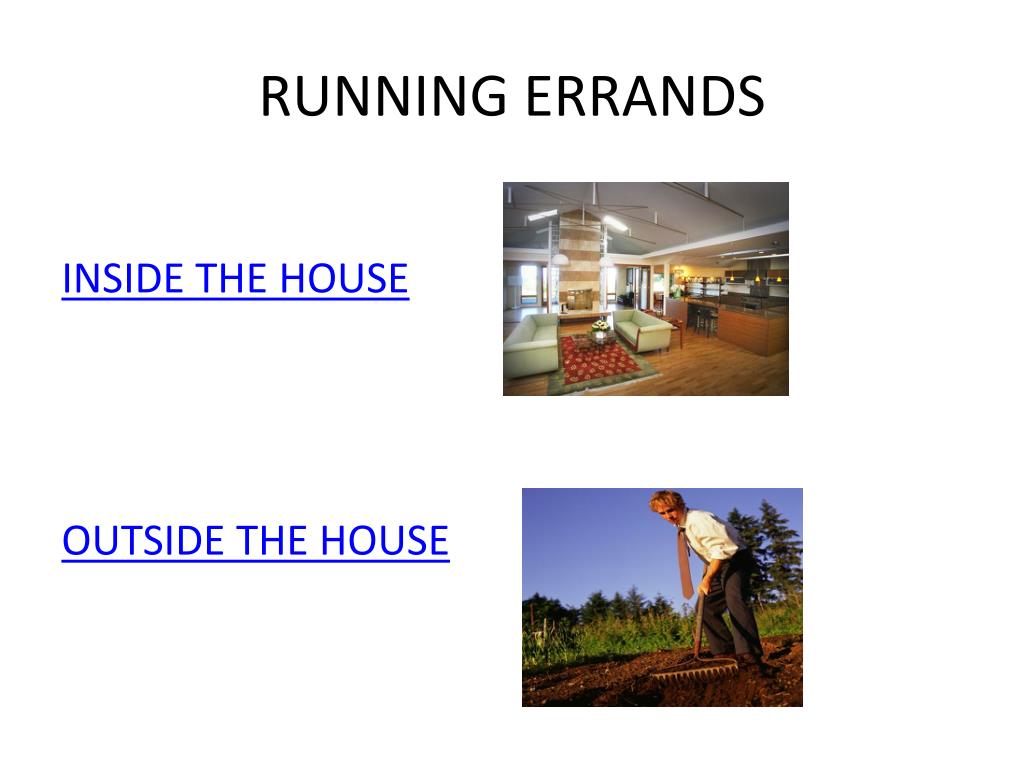 RUNNING ERRANDS

INSIDE THE HOUSE

OUTSIDE THE HOUSE